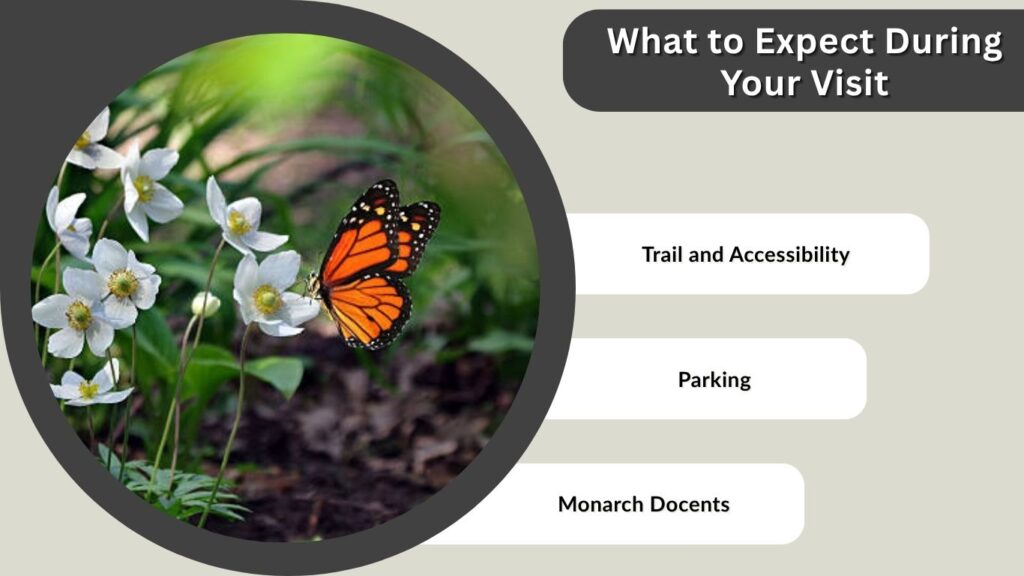 What to Expect During Your Visit

Trail and Accessibility

Parking

Monarch Docents